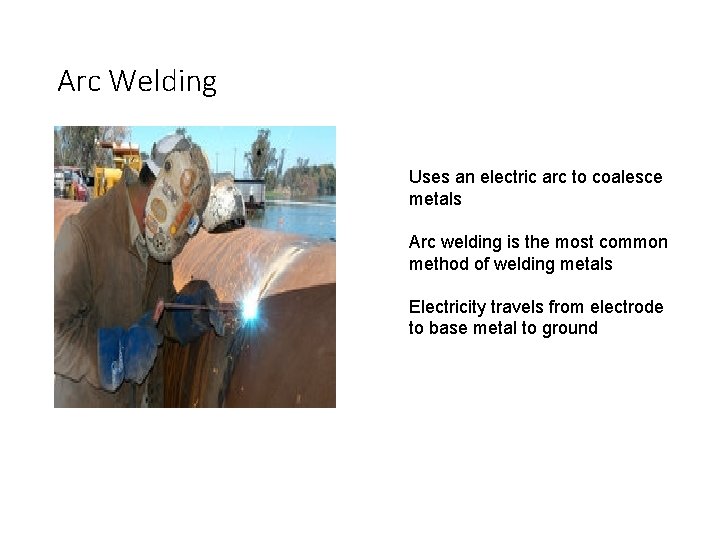 Arc Welding

Uses an electric arc to coalesce metals

Arc welding is the most common method of welding metals

Electricity travels from electrode to base metal to ground